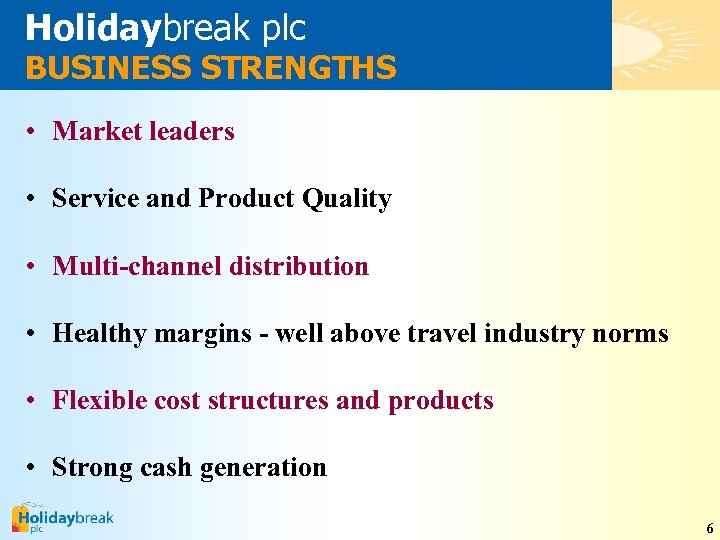 Holidaybreak plc
BUSINESS STRENGTHS

• Market leaders

• Service and Product Quality

• Multi-channel distribution

• Healthy margins - well above travel industry norms

• Flexible cost structures and products

• Strong cash generation

Holidaybreak plc

6